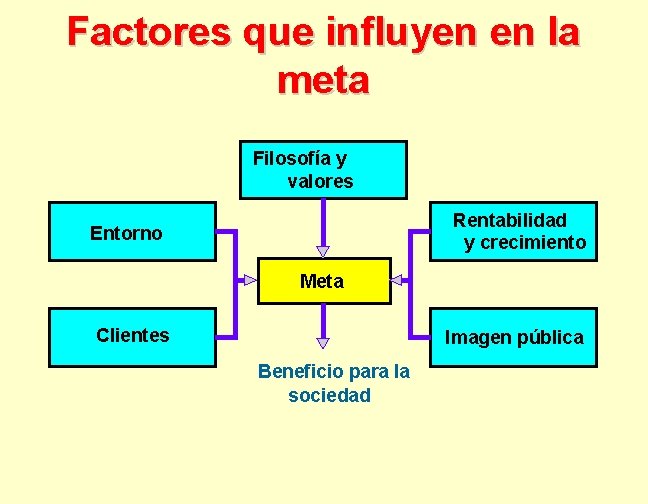 Factores que influyen en la meta

Filosofía y valores

Entorno

Rentabilidad y crecimiento

Meta

Clientes

Imagen pública

Beneficio para la sociedad